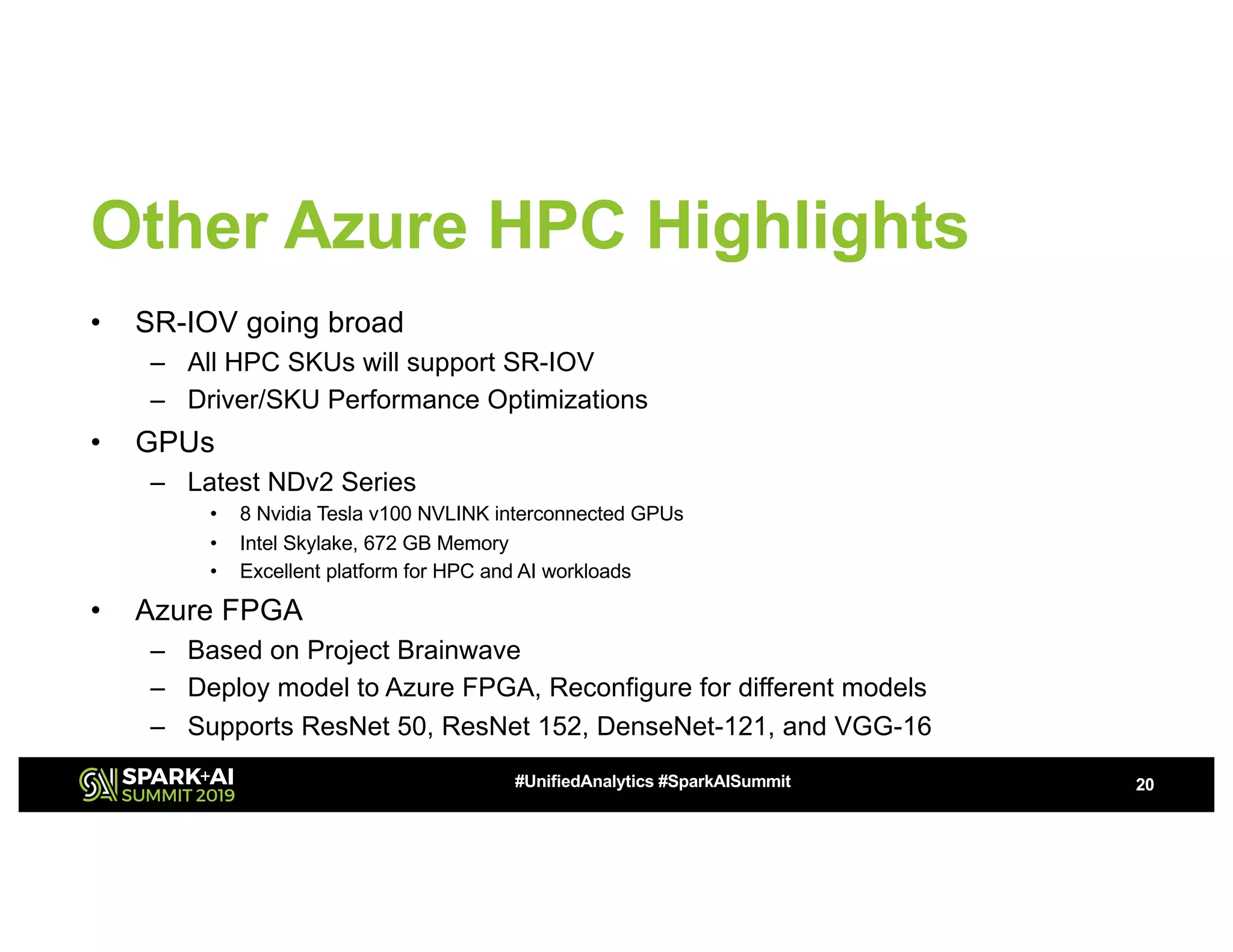 Other Azure HPC Highlights

• SR-IOV going broad
– All HPC SKUs will support SR-IOV
– Driver/SKU Performance Optimizations
• GPUs
– Latest NDv2 Series
• 8 Nvidia Tesla v100 NVLINK interconnected GPUs
• Intel Skylake, 672 GB Memory
• Excellent platform for HPC and AI workloads
• Azure FPGA
– Based on Project Brainwave
– Deploy model to Azure FPGA, Reconfigure for different models
– Supports ResNet 50, ResNet 152, DenseNet-121, and VGG-16

SPARK+AI SUMMIT 2019

#UnifiedAnalytics #SparkAISummit

20